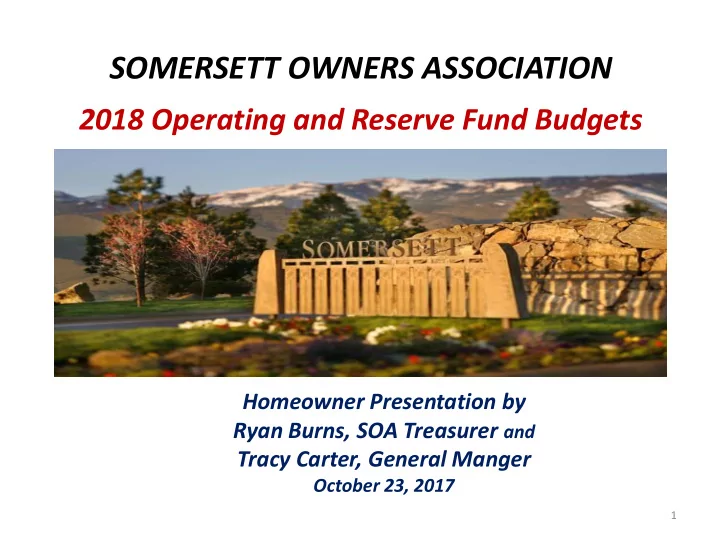 SOMERSETT OWNERS ASSOCIATION

2018 Operating and Reserve Fund Budgets

SOMERSETT

Homeowner Presentation by
Ryan Burns, SOA Treasurer and
Tracy Carter, General Manger
October 23, 2017

1